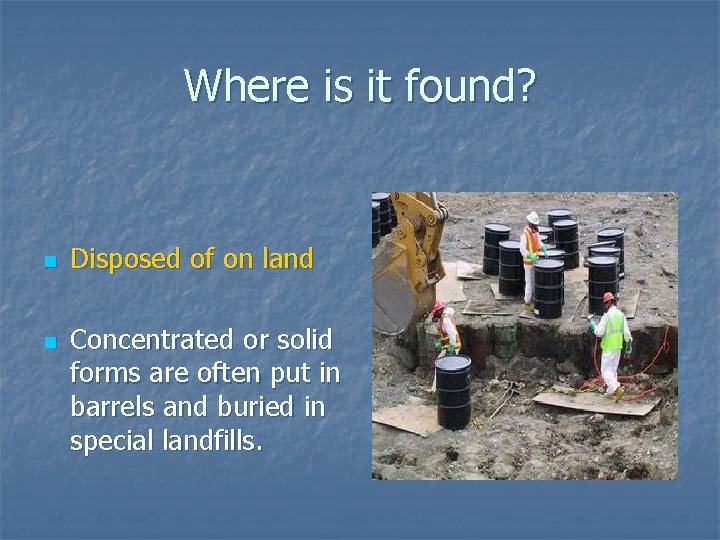 Where is it found?

Disposed of on land

Concentrated or solid forms are often put in barrels and buried in special landfills.